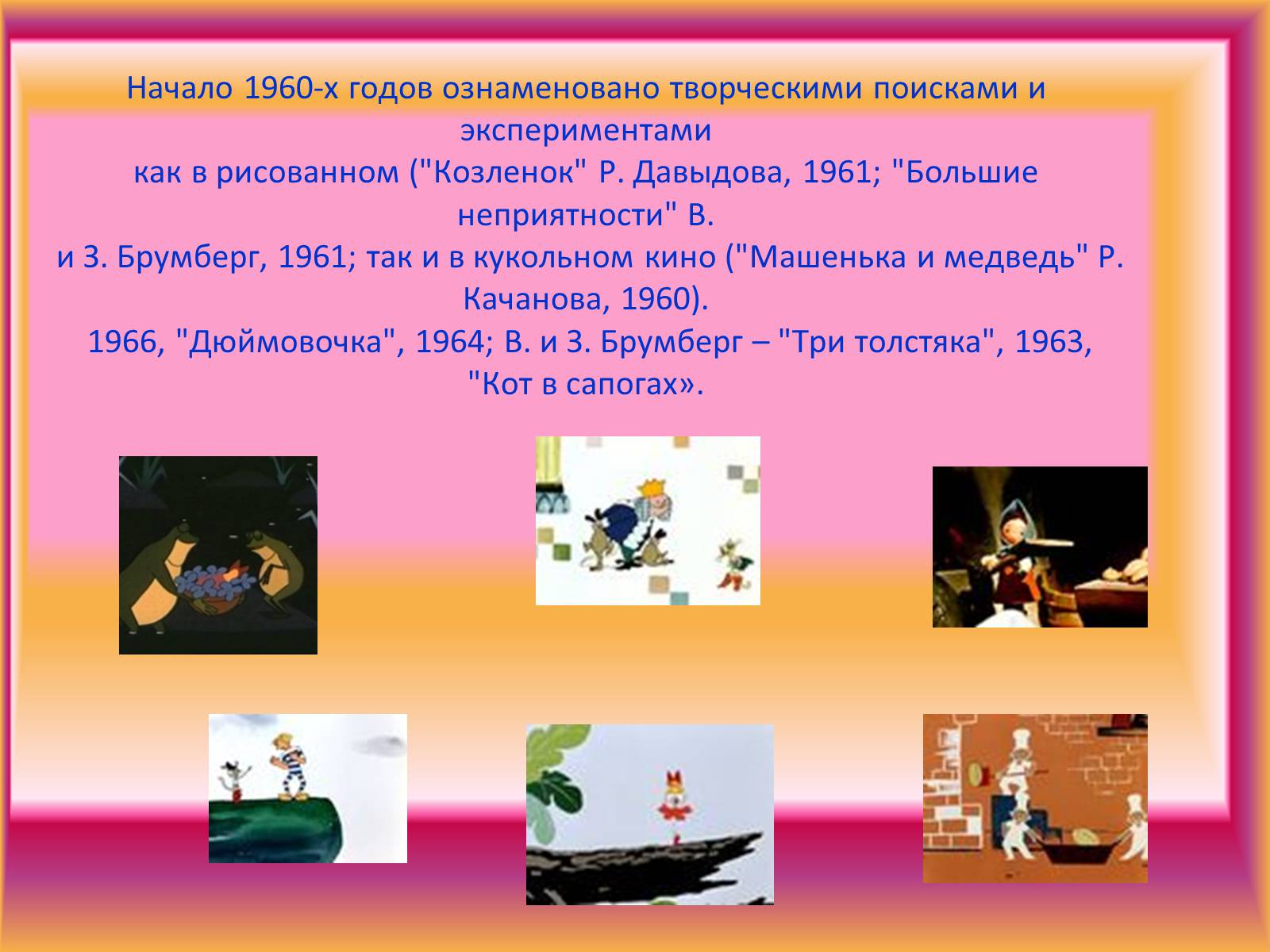 Начало 1960-х годов ознаменовано творческими поисками и экспериментами
как в рисованном ("Козленок" Р. Давыдова, 1961; "Большие неприятности" В.
и З. Брумберг, 1961; так и в кукольном кино ("Машенька и медведь" Р. Качанова, 1960).
1966, "Дюймовочка", 1964; В. и З. Брумберг – "Три толстяка", 1963, "Кот в сапогах».